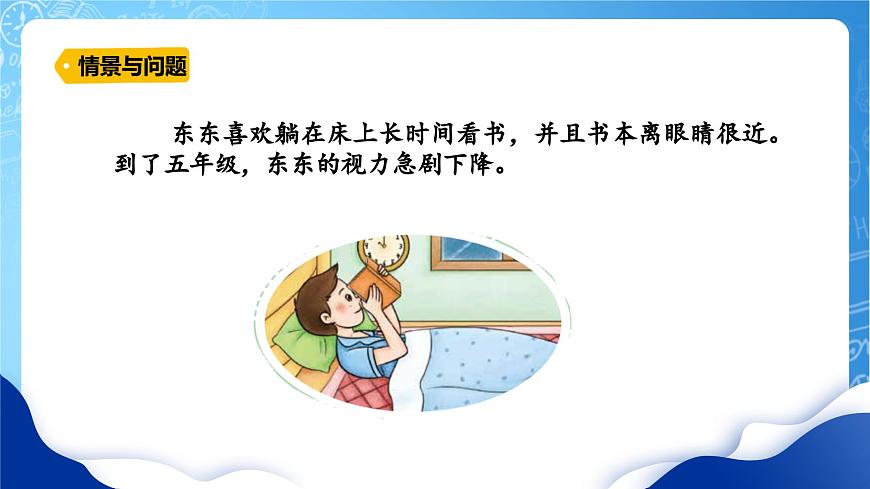 情景与问题

东东喜欢躺在床上长时间看书，并且书本离眼睛很近。到了五年级，东东的视力急剧下降。